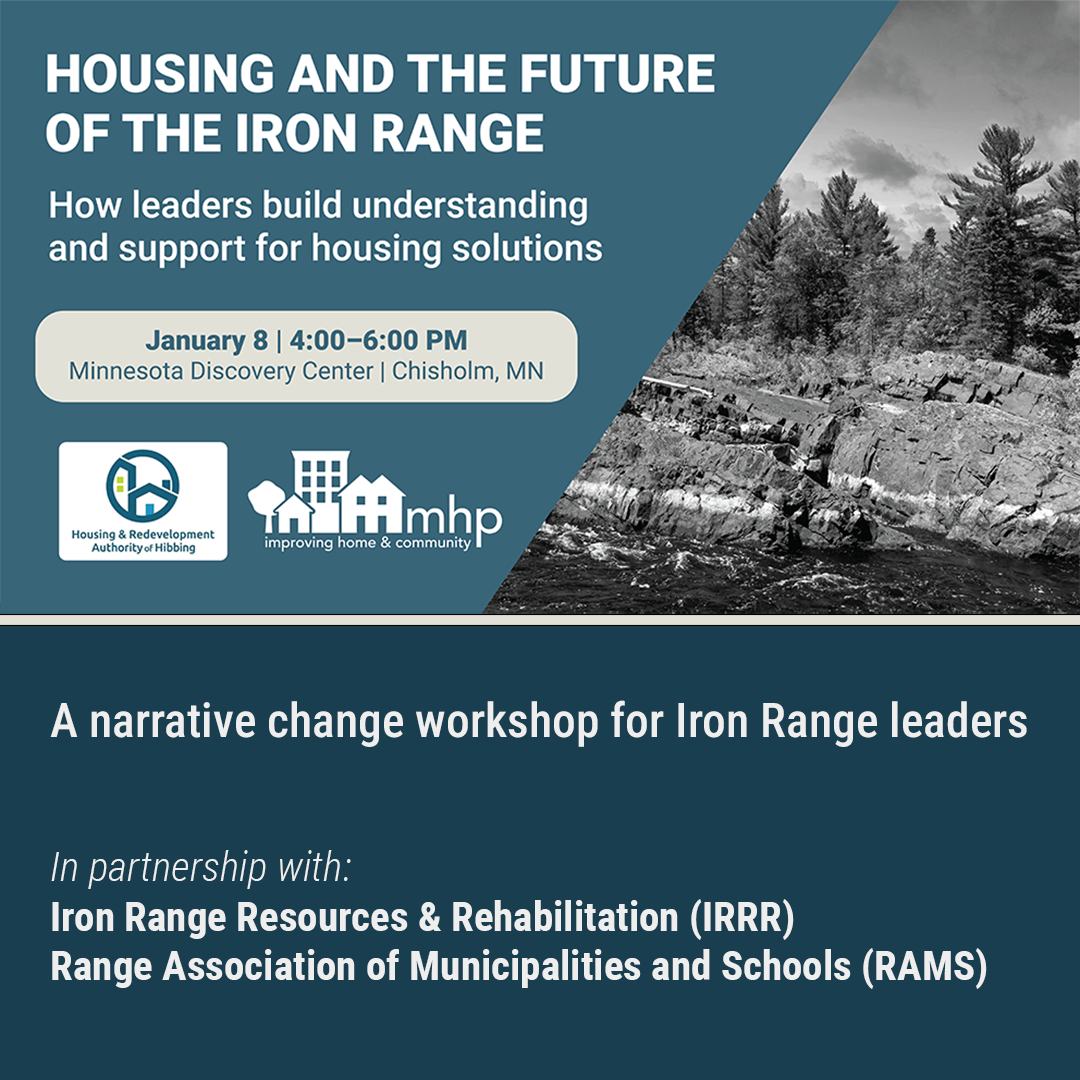 HOUSING AND THE FUTURE OF THE IRON RANGE

How leaders build understanding and support for housing solutions

January 8 | 4:00–6:00 PM
Minnesota Discovery Center | Chisholm, MN

Housing & Redevelopment Authority of Hibbing

mhp
improving home & community

A narrative change workshop for Iron Range leaders

In partnership with:
Iron Range Resources & Rehabilitation (IRRR)
Range Association of Municipalities and Schools (RAMS)